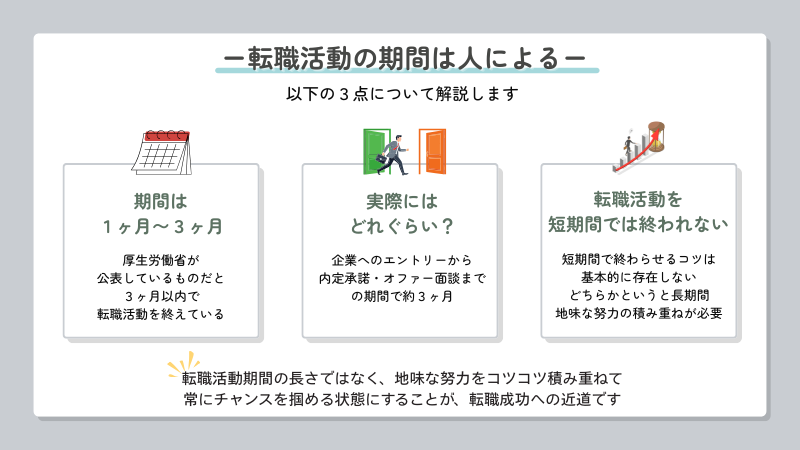 ー転職活動の期間は人によるー

以下の３点について解説します

期間は
１ヶ月〜３ヶ月

厚生労働省が
公表しているものだと
３ヶ月以内で
転職活動を終えている

実際には
どれぐらい？

企業へのエントリーから
内定承諾・オファー面談まで
の期間で約３ヶ月

転職活動を
短期間では終われない

短期間で終わらせるコツは
基本的に存在しない
どちらかというと長期間
地味な努力の積み重ねが必要

転職活動期間の長さではなく、地味な努力をコツコツ積み重ねて
常にチャンスを掴める状態にすることが、転職成功への近道です